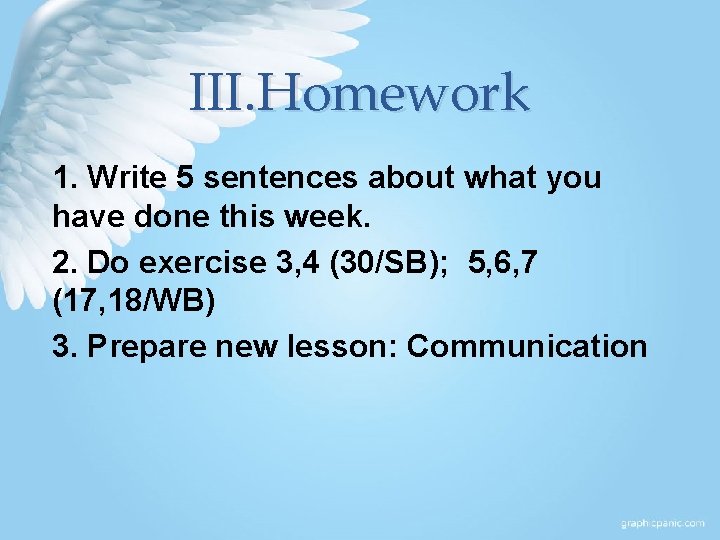 III.Homework

1. Write 5 sentences about what you have done this week.

2. Do exercise 3,4 (30/SB); 5,6,7 (17,18/WB)

3. Prepare new lesson: Communication

graphicpanic.com